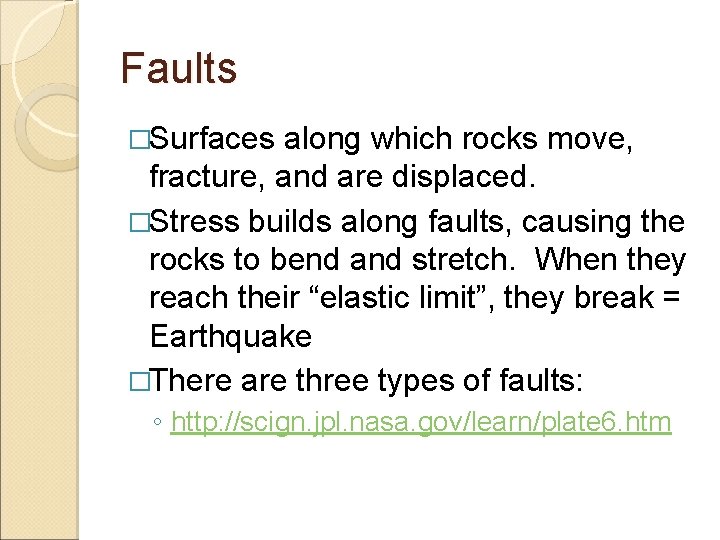 Faults

□Surfaces along which rocks move, fracture, and are displaced.

□Stress builds along faults, causing the rocks to bend and stretch. When they reach their “elastic limit”, they break = Earthquake

□There are three types of faults:

◦ http://scign.jpl.nasa.gov/learn/plate6.htm